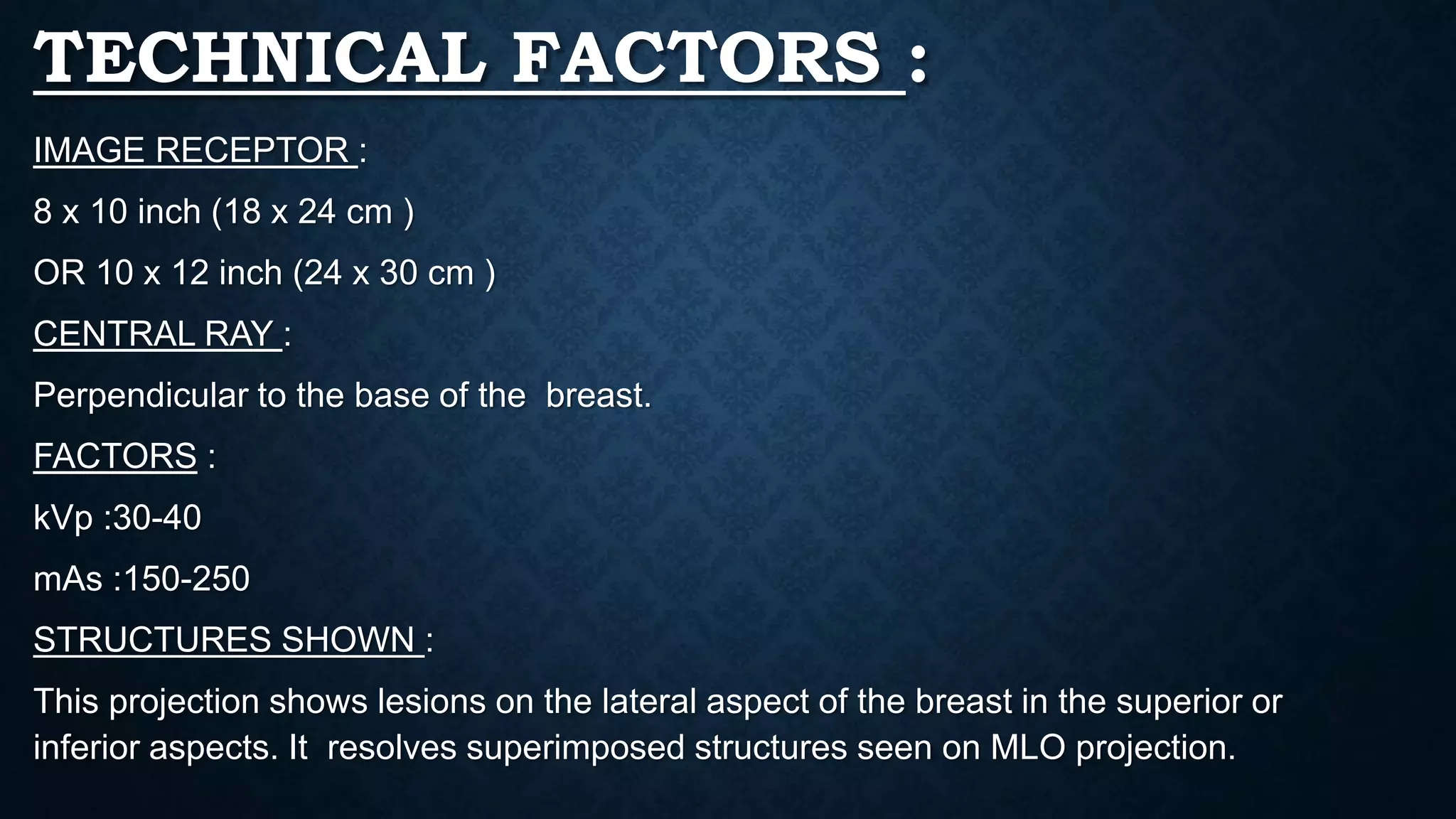 TECHNICAL FACTORS :

IMAGE RECEPTOR :

8 x 10 inch (18 x 24 cm )

OR 10 x 12 inch (24 x 30 cm )

CENTRAL RAY :

Perpendicular to the base of the breast.

FACTORS :

kVp :30-40

mAs :150-250

STRUCTURES SHOWN :

This projection shows lesions on the lateral aspect of the breast in the superior or inferior aspects. It resolves superimposed structures seen on MLO projection.